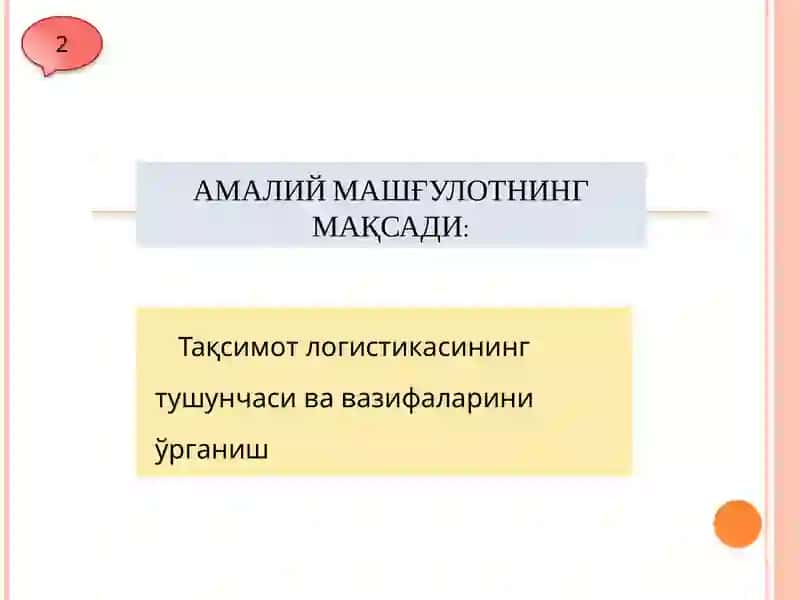 2

АМАЛИЙ МАШҒУЛОТНИНГ МАҚСАДИ:

Тақсимот логистикасининг тушунчаси ва вазифаларини ўрганиш